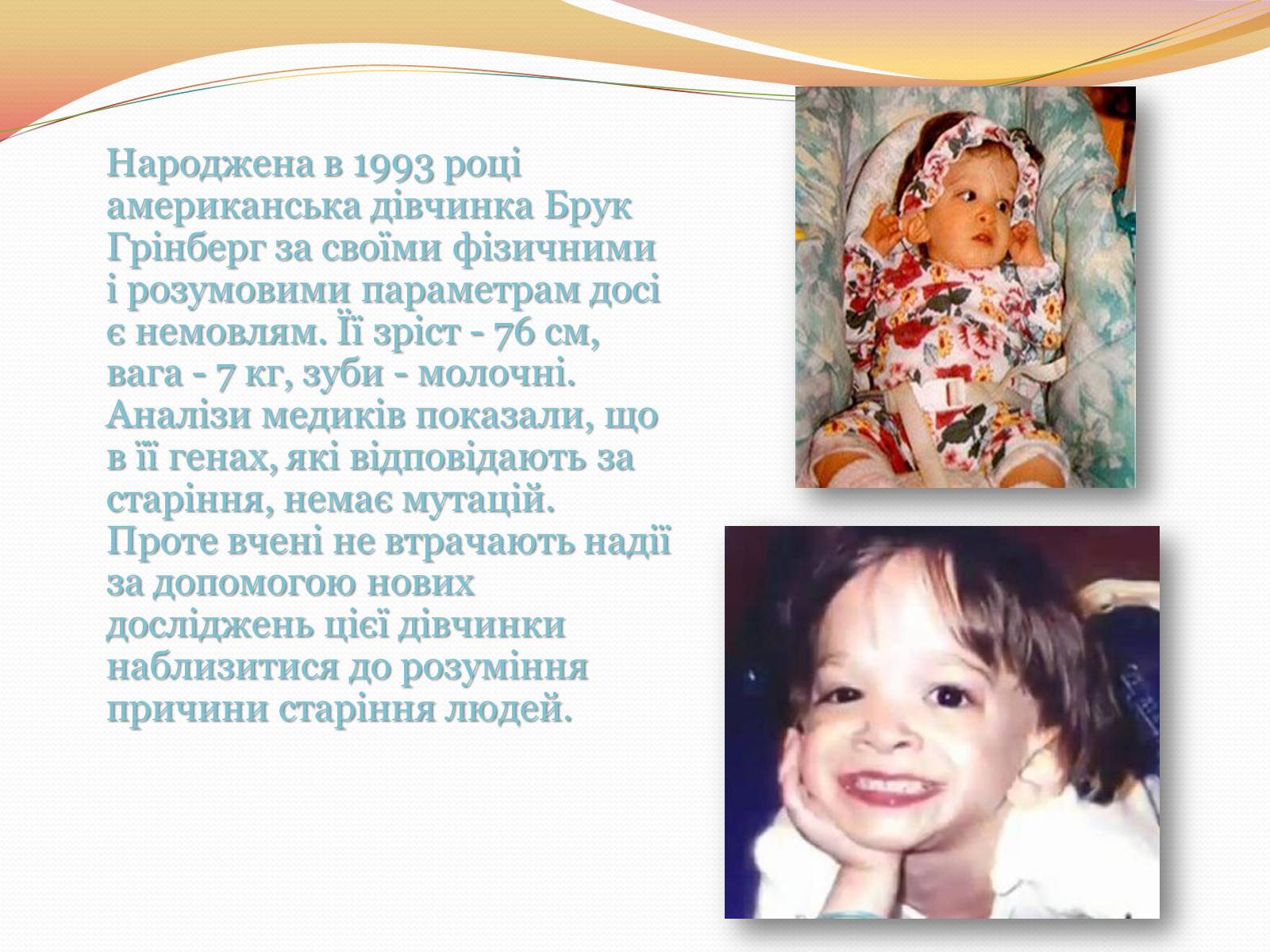 Народжена в 1993 році американська дівчинка Брук Грінберг за своїми фізичними і розумовими параметрам досі є немовлям. Її зріст - 76 см, вага - 7 кг, зуби - молочні. Аналізи медиків показали, що в її генах, які відповідають за старіння, немає мутацій. Проте вчені не втрачають надії за допомогою нових досліджень цієї дівчинки наблизитися до розуміння причини старіння людей.